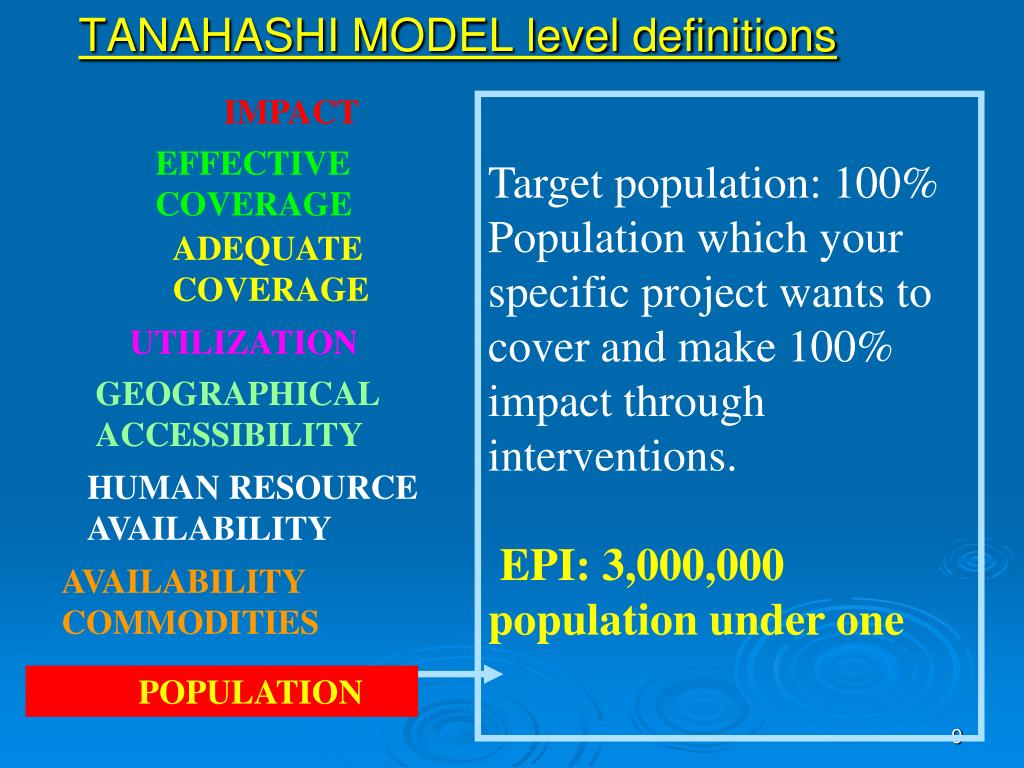 TANAHASHI MODEL level definitions

IMPACT

EFFECTIVE COVERAGE

ADEQUATE COVERAGE

UTILIZATION

GEOGRAPHICAL ACCESSIBILITY

HUMAN RESOURCE AVAILABILITY

AVAILABILITY COMMODITIES

POPULATION

Target population: 100% Population which your specific project wants to cover and make 100% impact through interventions.

EPI: 3,000,000 population under one

9